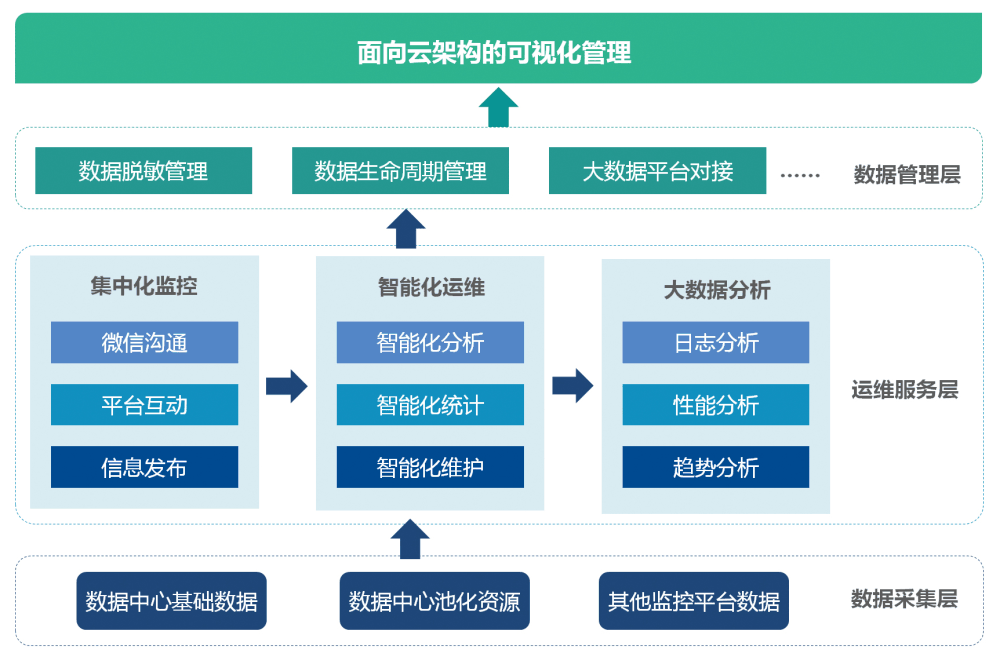 面向云架构的可视化管理

数据脱敏管理
数据生命周期管理
大数据平台对接
......
数据管理层

集中化监控
微信沟通
平台互动
信息发布

智能化运维
智能化分析
智能化统计
智能化维护

大数据分析
日志分析
性能分析
趋势分析

运维服务层

数据中心基础数据
数据中心池化资源
其他监控平台数据
数据采集层